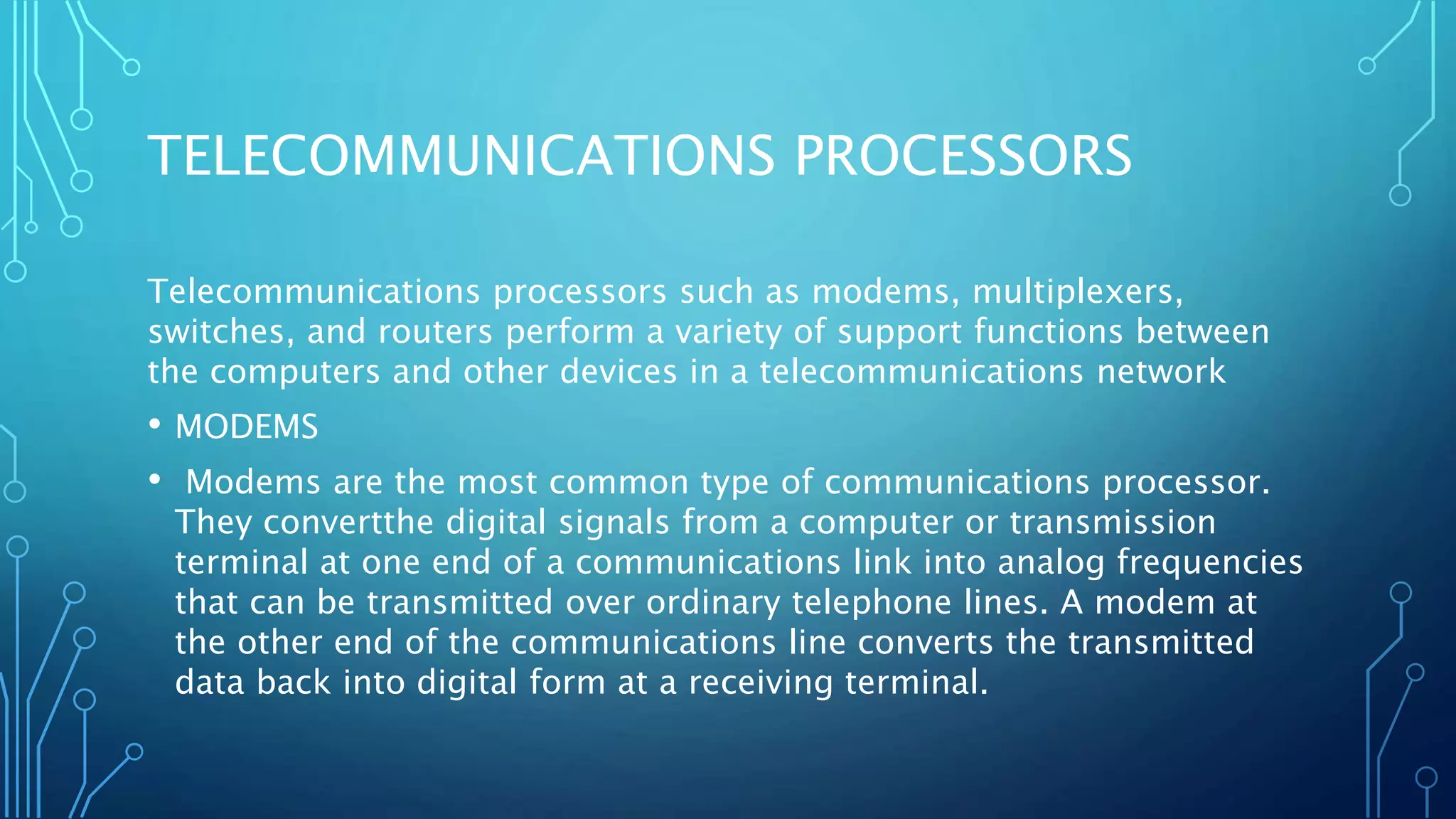 TELECOMMUNICATIONS PROCESSORS

Telecommunications processors such as modems, multiplexers, switches, and routers perform a variety of support functions between the computers and other devices in a telecommunications network

• MODEMS

• Modems are the most common type of communications processor. They convertthe digital signals from a computer or transmission terminal at one end of a communications link into analog frequencies that can be transmitted over ordinary telephone lines. A modem at the other end of the communications line converts the transmitted data back into digital form at a receiving terminal.